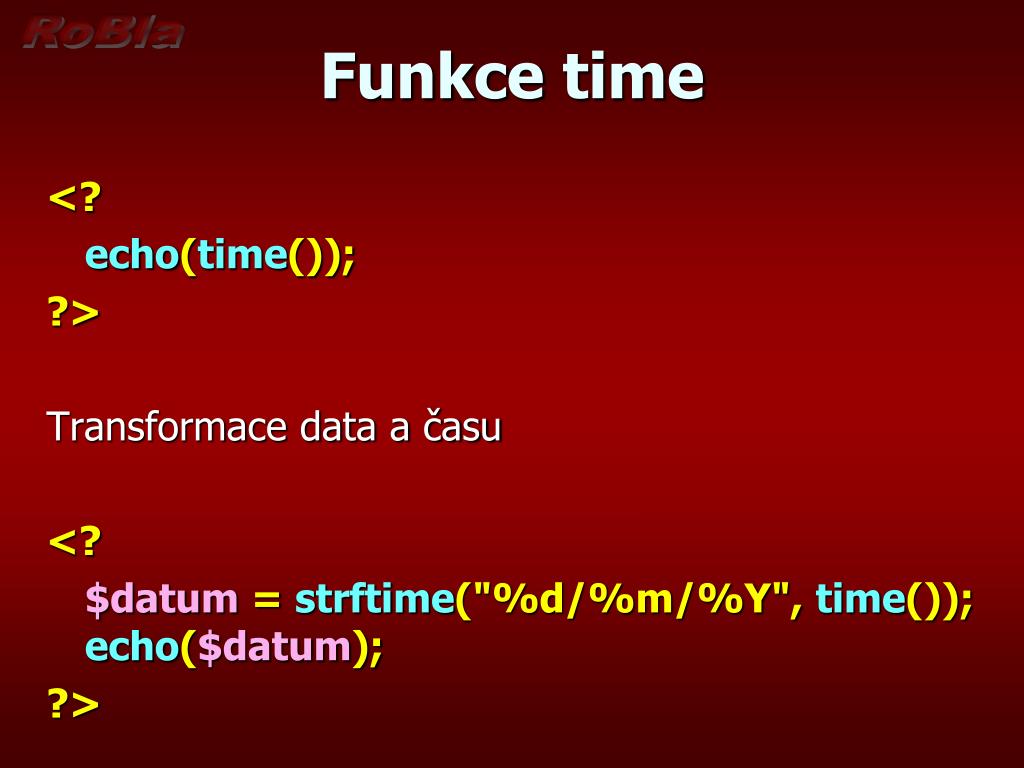 RoBla

Funkce time

<?
echo(time());
?>

Transformace data a času

<?
$datum = strftime("%d/%m/%Y", time());
echo($datum);
?>